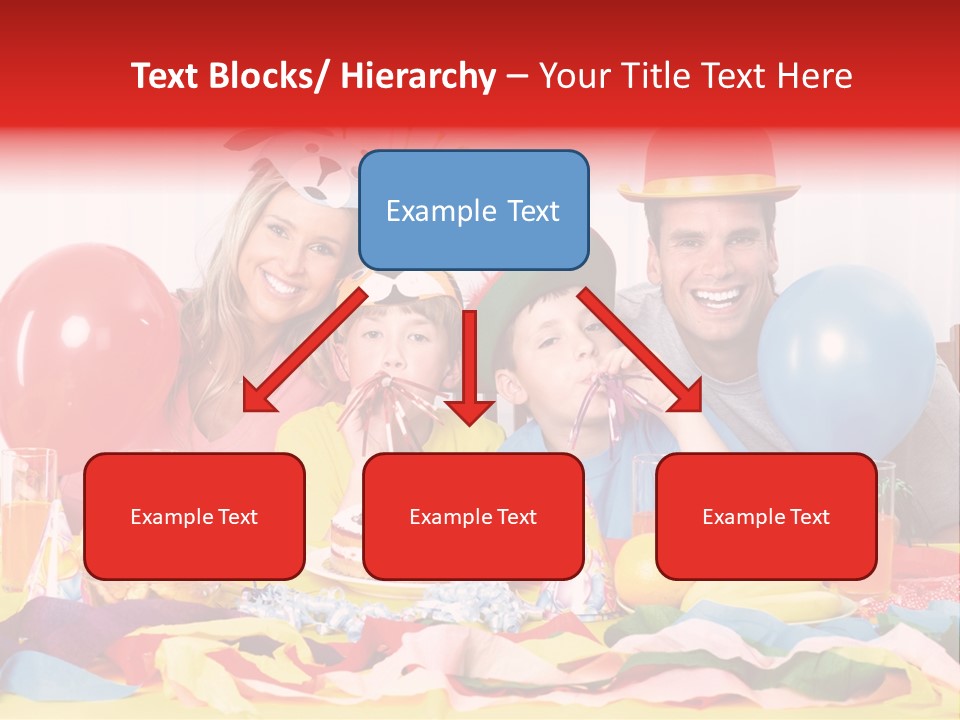 Text Blocks/ Hierarchy – Your Title Text Here

Example Text

Example Text

Example Text

Example Text